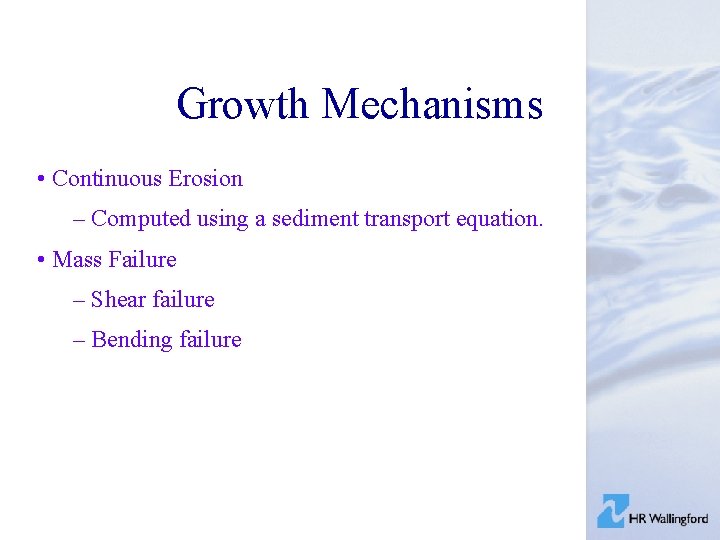 Growth Mechanisms

• Continuous Erosion

– Computed using a sediment transport equation.

• Mass Failure

– Shear failure

– Bending failure

HR Wallingford